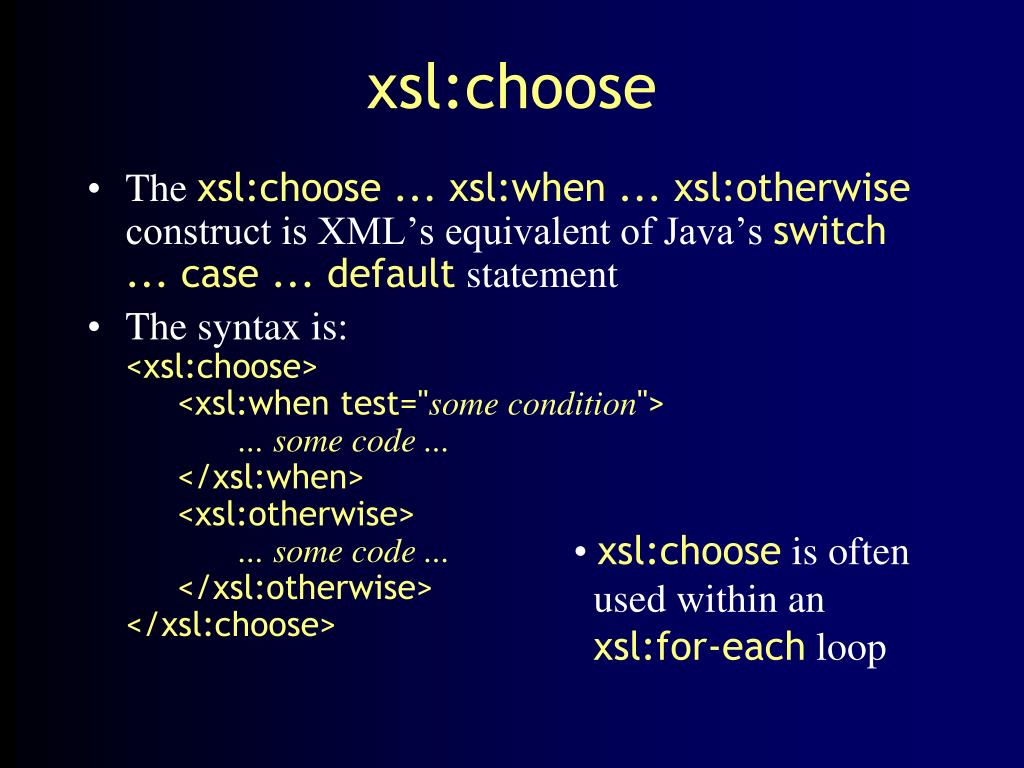 xsl:choose

• The xsl:choose ... xsl:when ... xsl:otherwise construct is XML’s equivalent of Java’s switch ... case ... default statement

• The syntax is:
<xsl:choose>
<xsl:when test="some condition">
... some code ...
</xsl:when>
<xsl:otherwise>
... some code ...
</xsl:otherwise>
</xsl:choose>

• xsl:choose is often used within an xsl:for-each loop